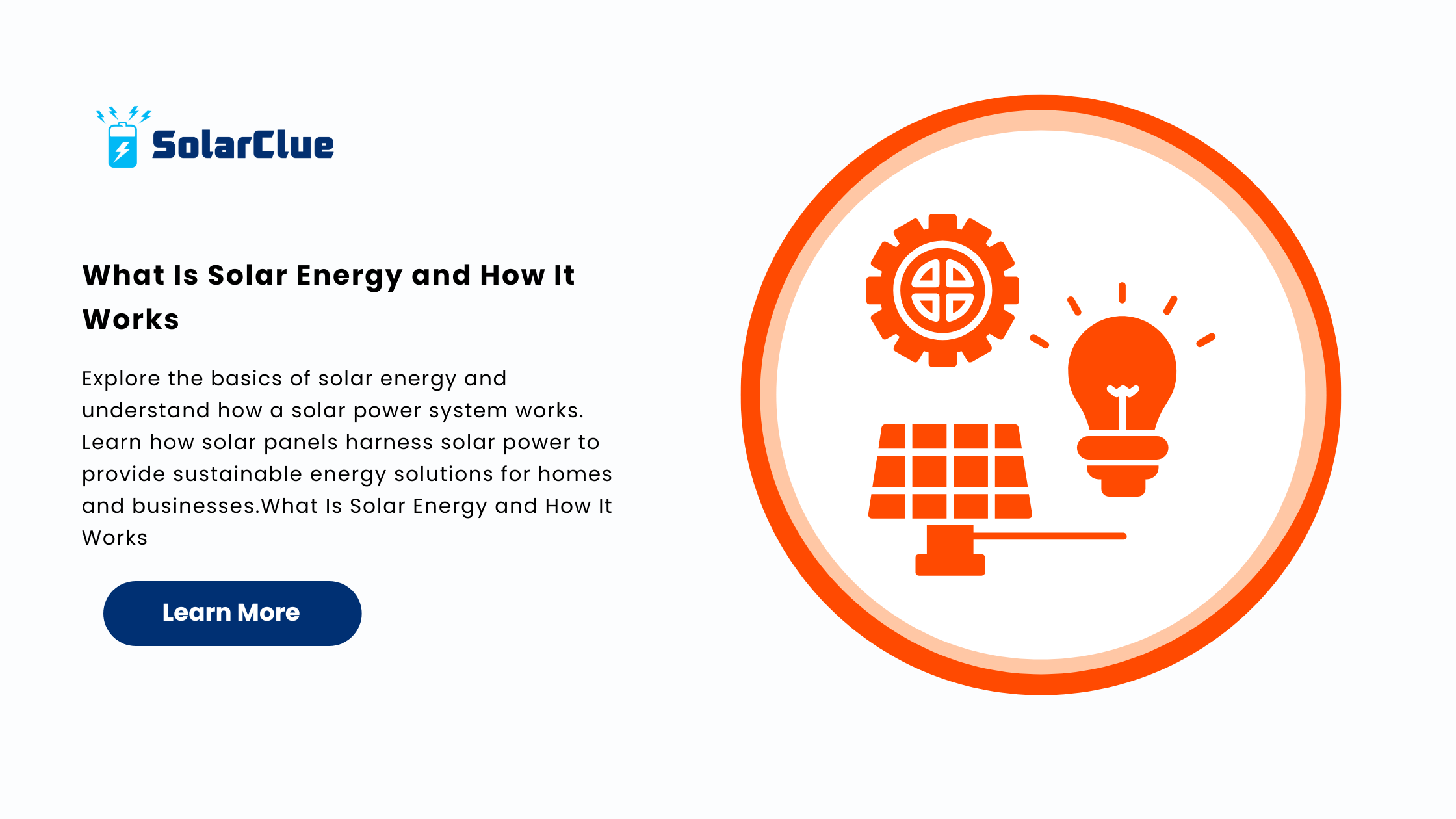 SolarClue

What Is Solar Energy and How It Works

Explore the basics of solar energy and understand how a solar power system works. Learn how solar panels harness solar power to provide sustainable energy solutions for homes and businesses.What Is Solar Energy and How It Works

Learn More